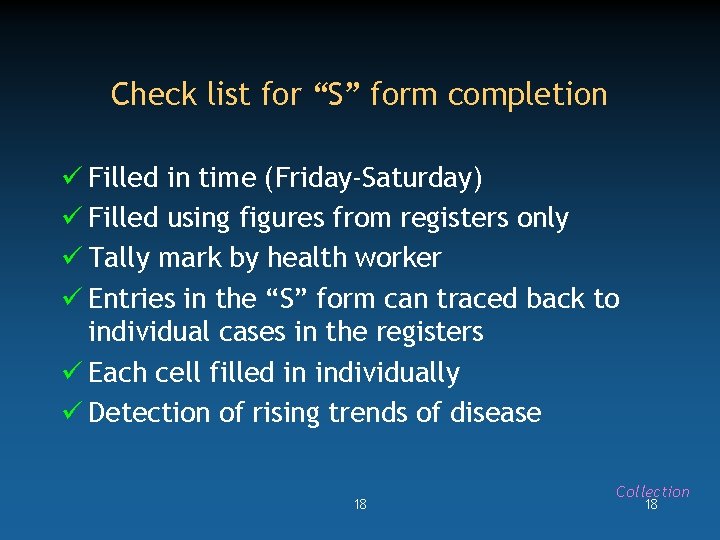 Check list for “S” form completion

✓ Filled in time (Friday-Saturday)
✓ Filled using figures from registers only
✓ Tally mark by health worker
✓ Entries in the “S” form can traced back to individual cases in the registers
✓ Each cell filled in individually
✓ Detection of rising trends of disease

18

Collection
18